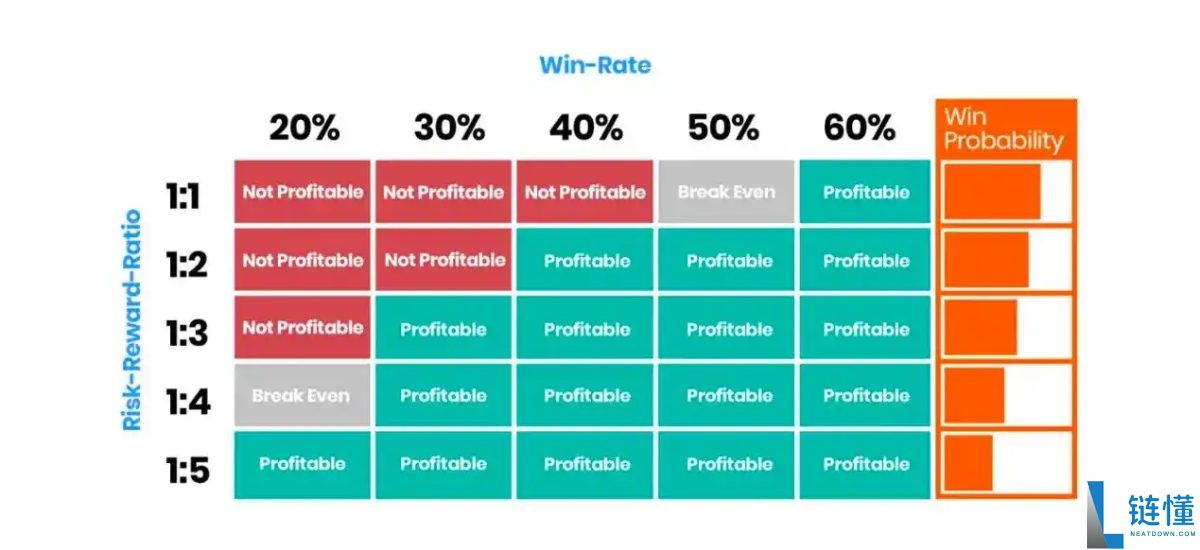 Win-Rate

Risk-Reward-Ratio

| | 20% | 30% | 40% | 50% | 60% | Win Probability |
|---|---|---|---|---|---|---|
| 1:1 | Not Profitable | Not Profitable | Not Profitable | Break Even | Profitable | |
| 1:2 | Not Profitable | Not Profitable | Profitable | Profitable | Profitable | |
| 1:3 | Not Profitable | Profitable | Profitable | Profitable | Profitable | |
| 1:4 | Break Even | Profitable | Profitable | Profitable | Profitable | |
| 1:5 | Profitable | Profitable | Profitable | Profitable | Profitable | |

链懂
NEATDOWN.COM